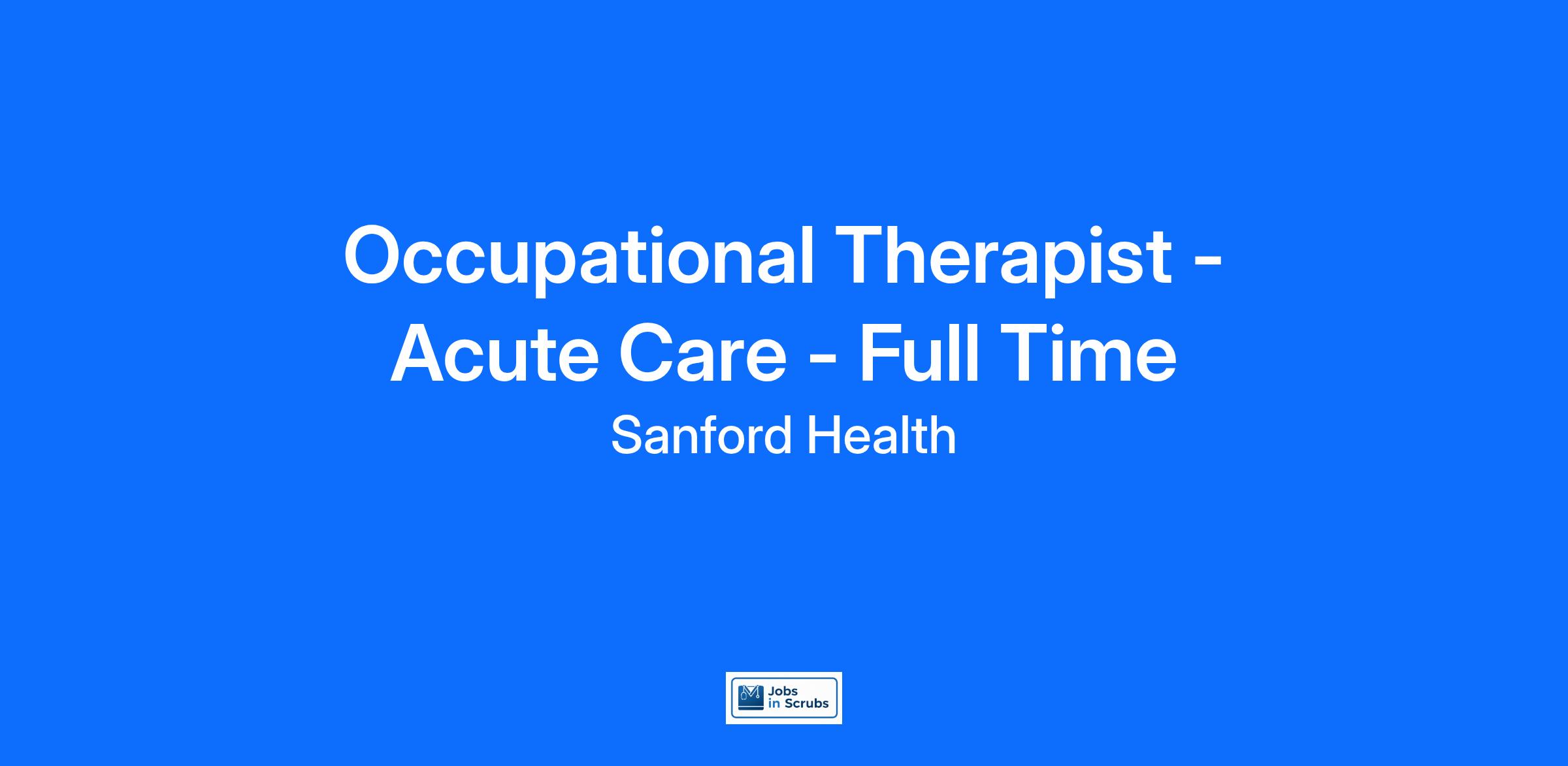 Occupational Therapist - Acute Care - Full Time

Sanford Health

Jobs in Scrubs